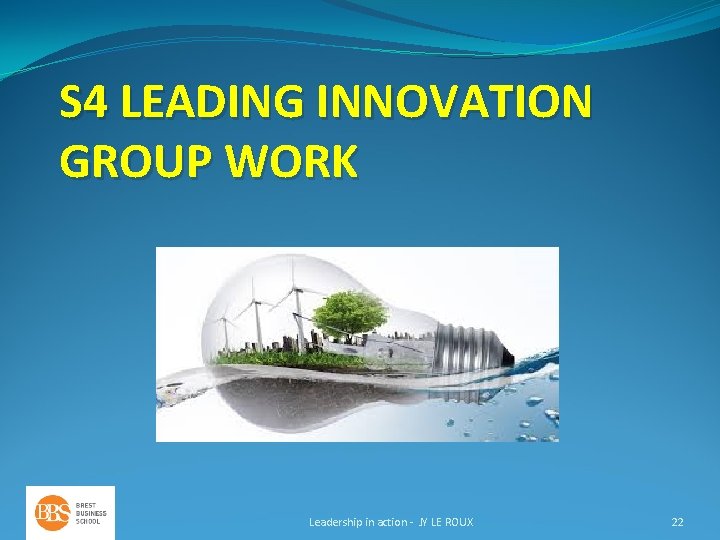 S4 LEADING INNOVATION GROUP WORK

BBS BREST BUSINESS SCHOOL

Leadership in action - JY LE ROUX

22